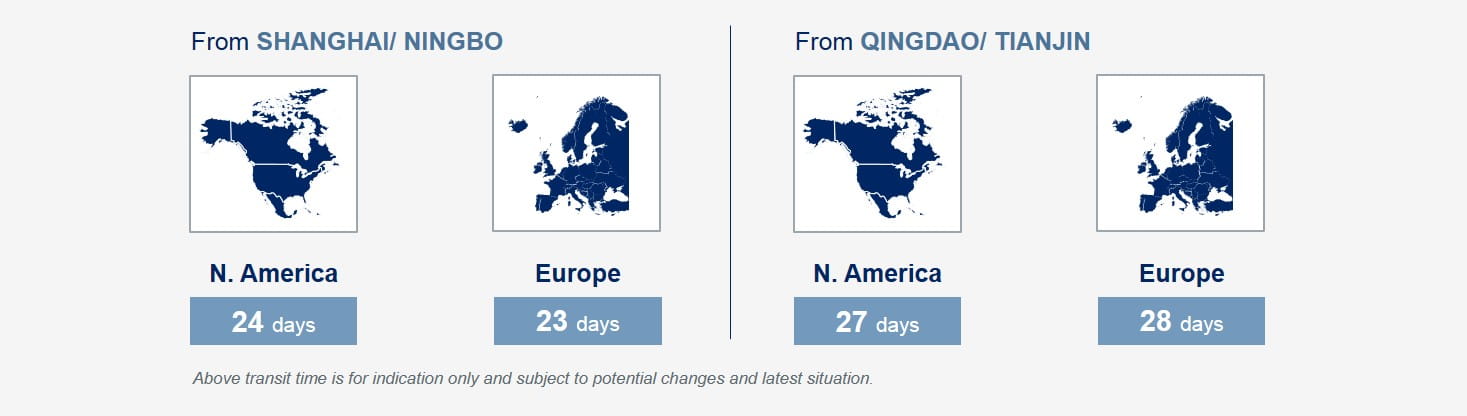 From SHANGHAI/ NINGBO

N. America
24 days

Europe
23 days

From QINGDAO/ TIANJIN

N. America
27 days

Europe
28 days

Above transit time is for indication only and subject to potential changes and latest situation.